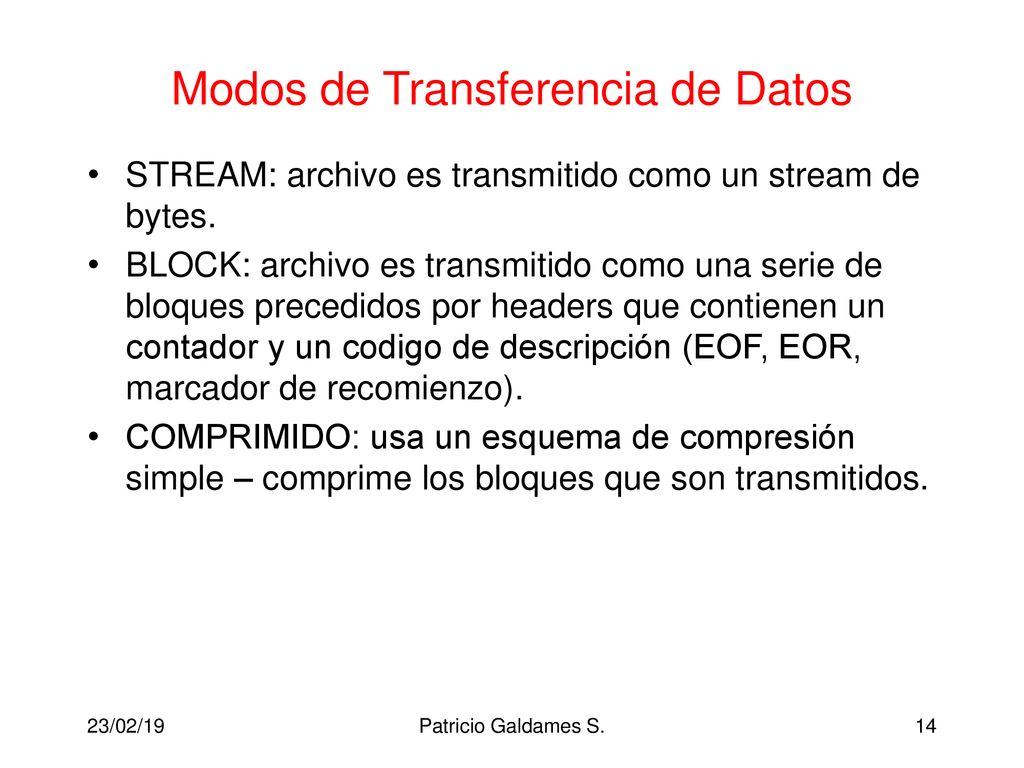 Modos de Transferencia de Datos

• STREAM: archivo es transmitido como un stream de bytes.

• BLOCK: archivo es transmitido como una serie de bloques precedidos por headers que contienen un contador y un codigo de descripción (EOF, EOR, marcador de recomienzo).

• COMPRIMIDO: usa un esquema de compresión simple – comprime los bloques que son transmitidos.

23/02/19

Patricio Galdames S.

14